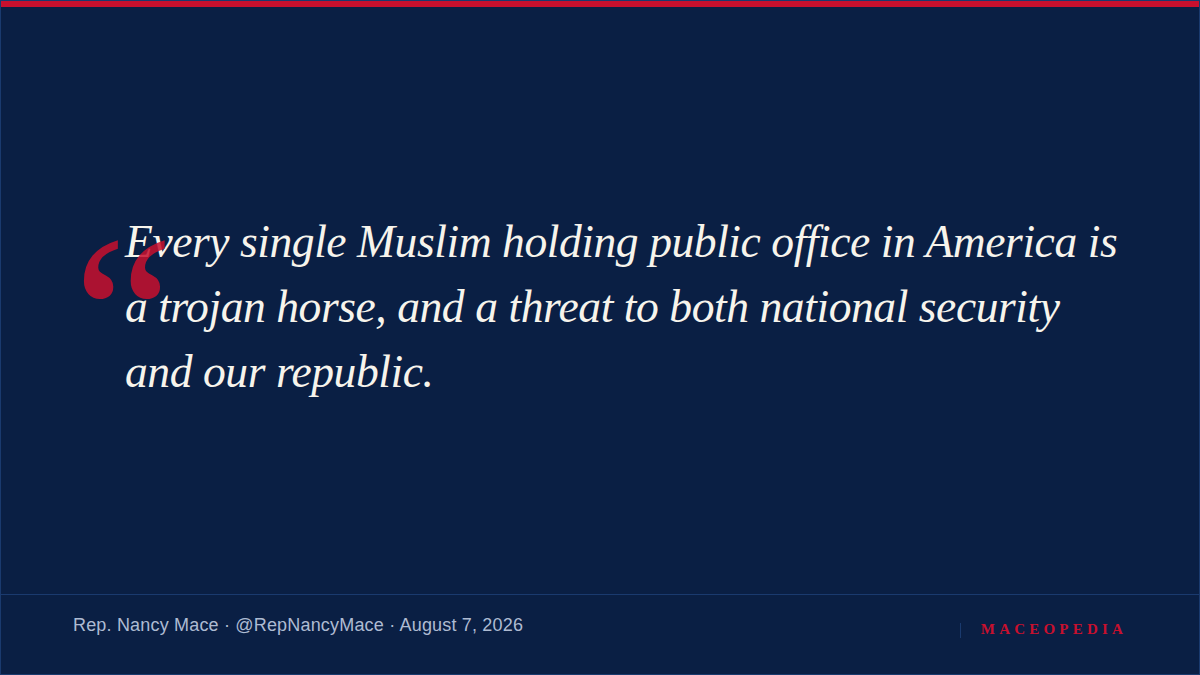 “Every single Muslim holding public office in America is a trojan horse, and a threat to both national security and our republic.

Rep. Nancy Mace · @RepNancyMace · August 7, 2026

MACEOPEDIA